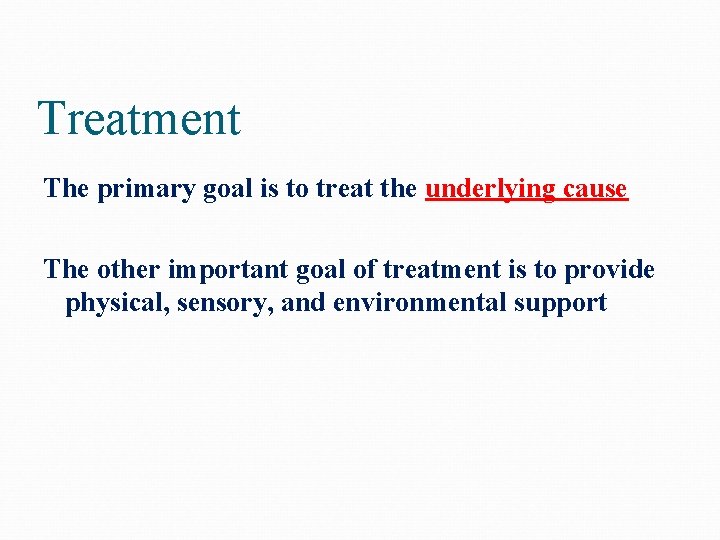 Treatment

The primary goal is to treat the underlying cause

The other important goal of treatment is to provide physical, sensory, and environmental support